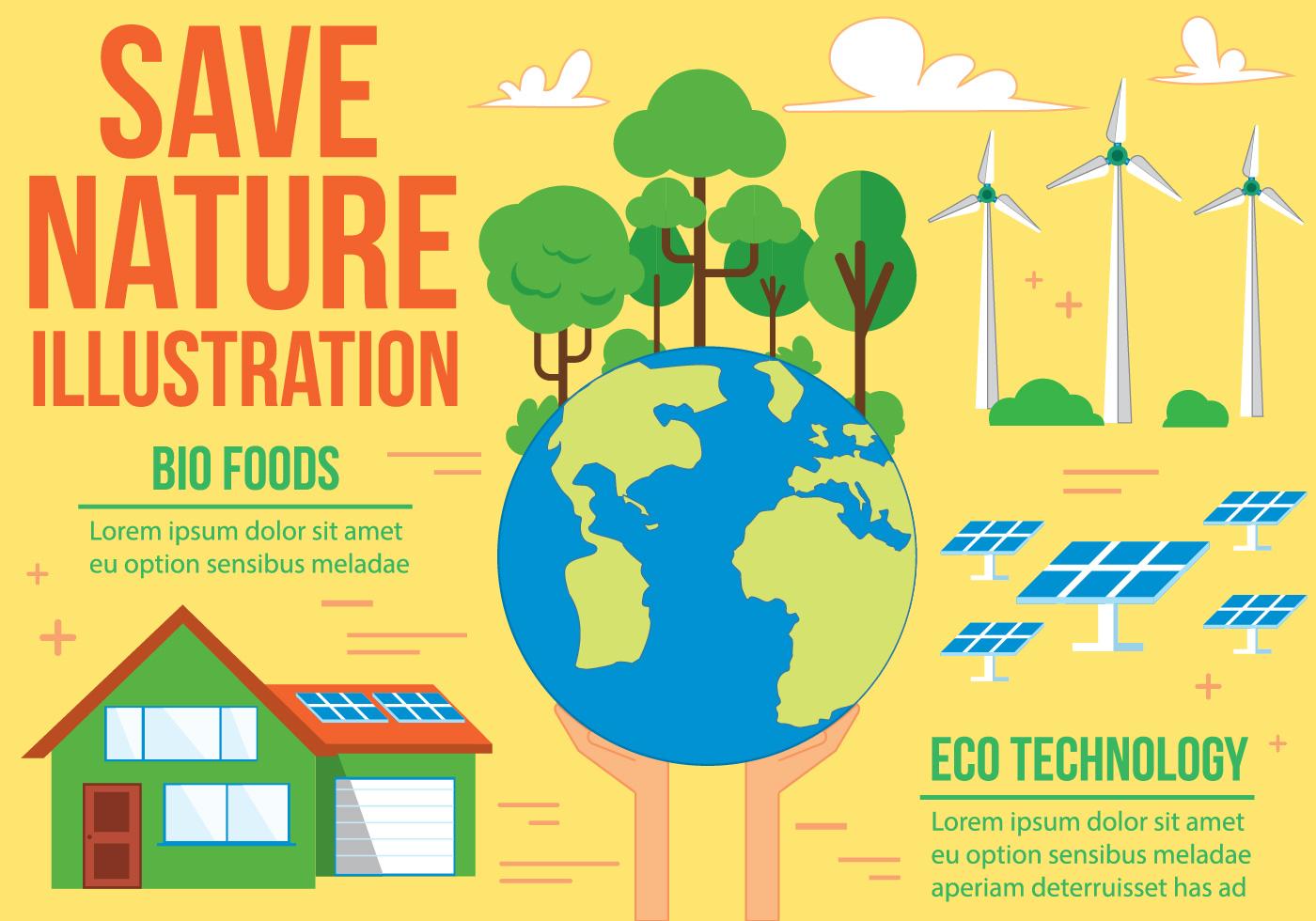 SAVE NATURE ILLUSTRATION

BIO FOODS

Lorem ipsum dolor sit amet eu option sensibus meladae

ECO TECHNOLOGY

Lorem ipsum dolor sit amet eu option sensibus meladae aperiam deterruisset has ad